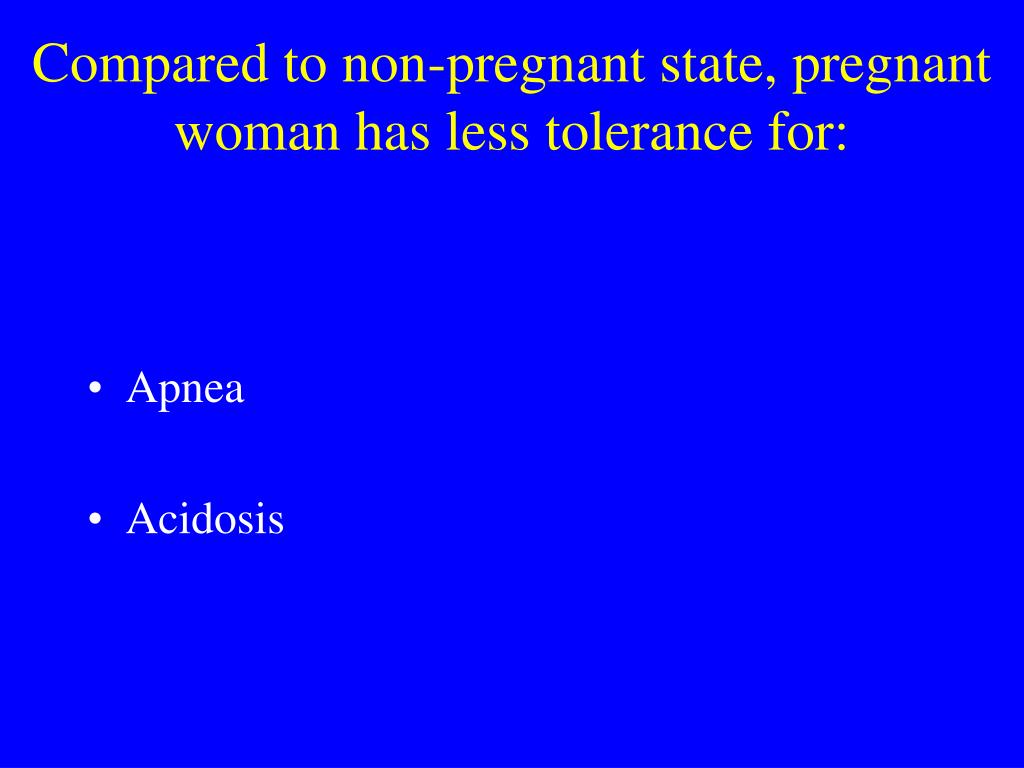 Compared to non-pregnant state, pregnant woman has less tolerance for:

• Apnea

• Acidosis